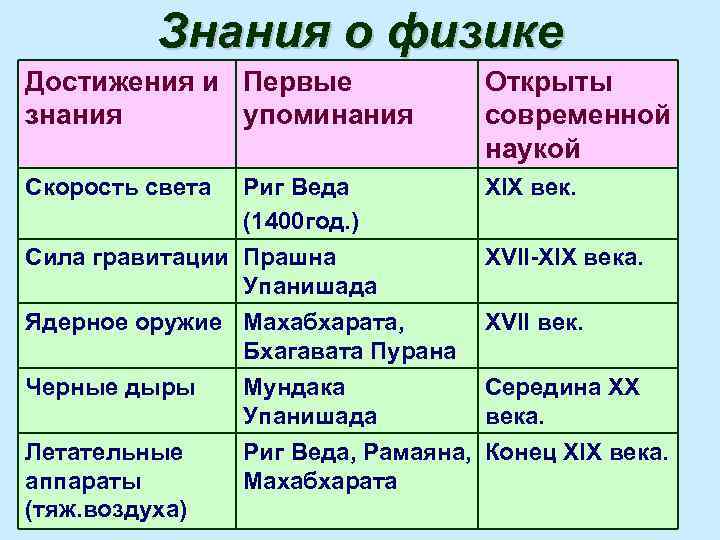 Знания о физике

| Достижения и знания | Первые упоминания | Открыты современной наукой |
|---|---|---|
| Скорость света | Риг Веда (1400год.) | XIX век. |
| Сила гравитации | Прашна Упанишада | XVII-XIX века. |
| Ядерное оружие | Махабхарата, Бхагавата Пурана | XVII век. |
| Черные дыры | Мундака Упанишада | Середина XX века. |
| Летательные аппараты (тяж.воздуха) | Риг Веда, Рамаяна, Махабхарата | Конец XIX века. |